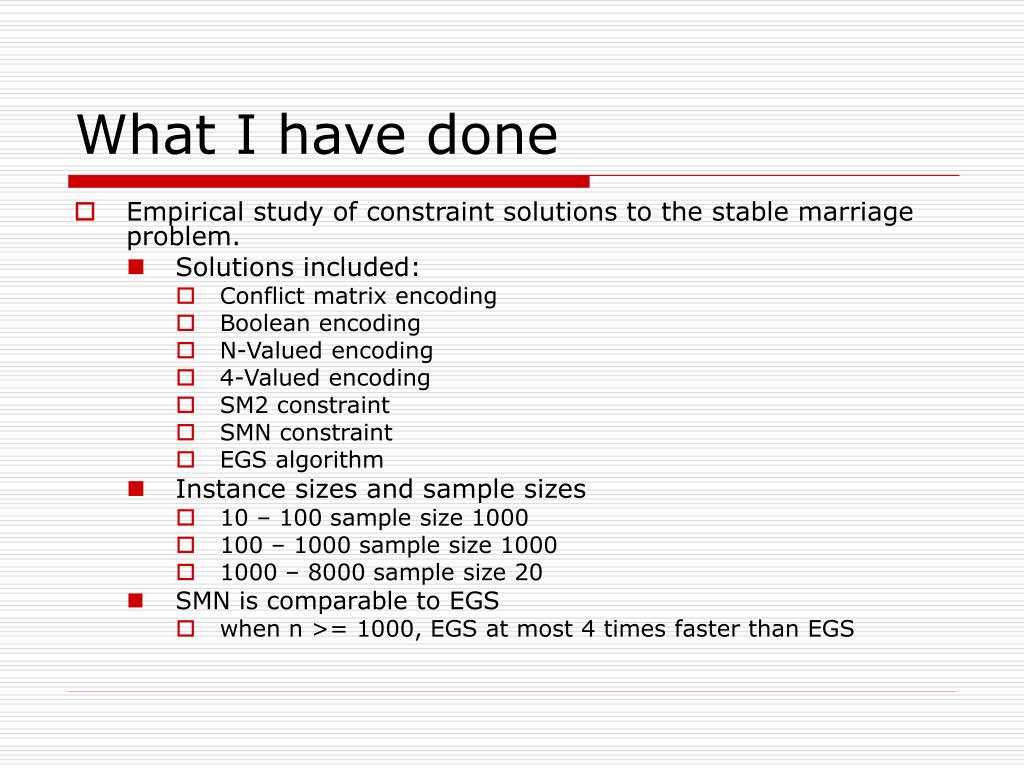 What I have done

Empirical study of constraint solutions to the stable marriage problem.

Solutions included:

Conflict matrix encoding

Boolean encoding

N-Valued encoding

4-Valued encoding

SM2 constraint

SMN constraint

EGS algorithm

Instance sizes and sample sizes

10 – 100 sample size 1000

100 – 1000 sample size 1000

1000 – 8000 sample size 20

SMN is comparable to EGS

when n >= 1000, EGS at most 4 times faster than EGS